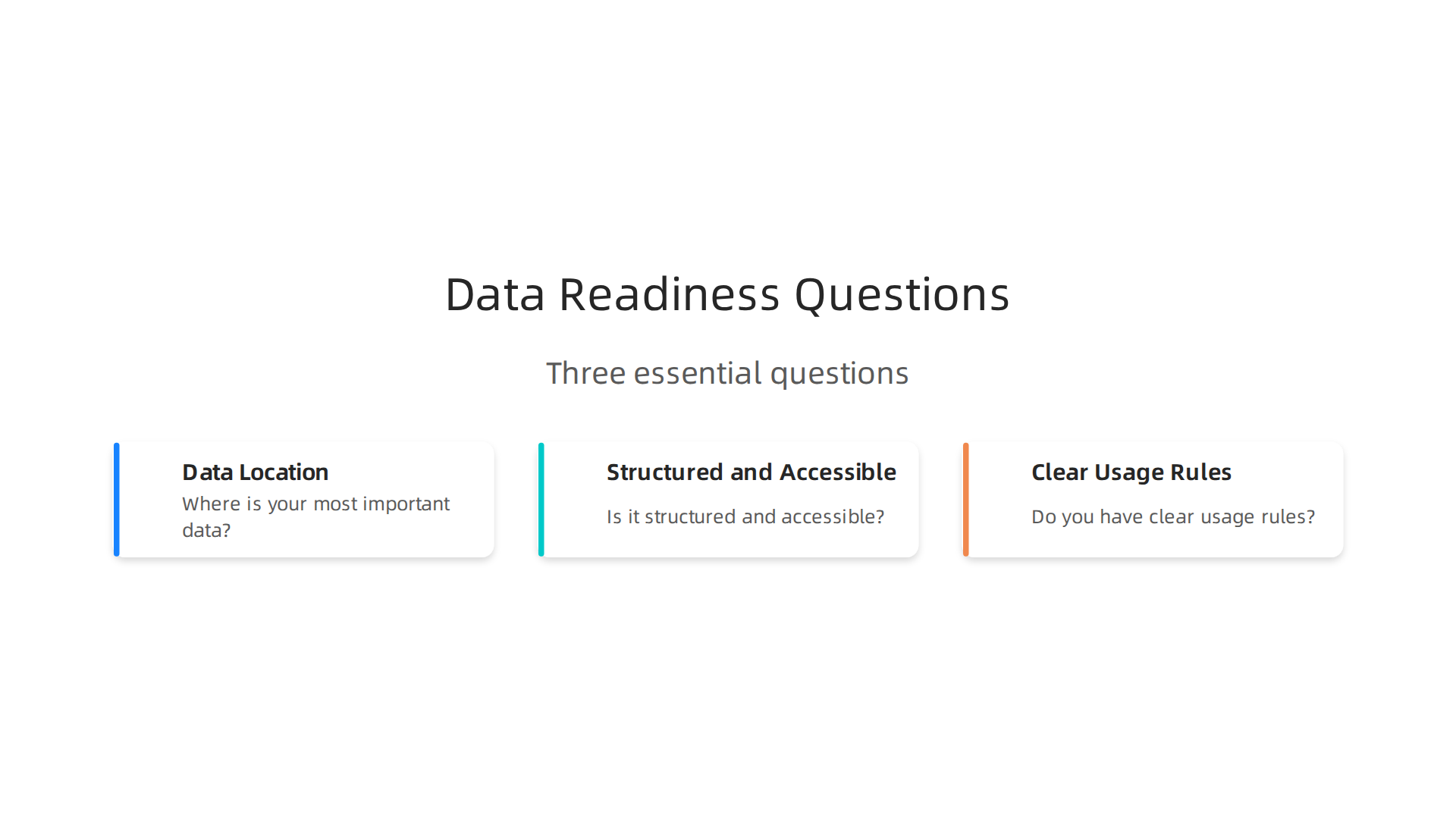 Data Readiness Questions

Three essential questions

Data Location

Where is your most important data?

Structured and Accessible

Is it structured and accessible?

Clear Usage Rules

Do you have clear usage rules?